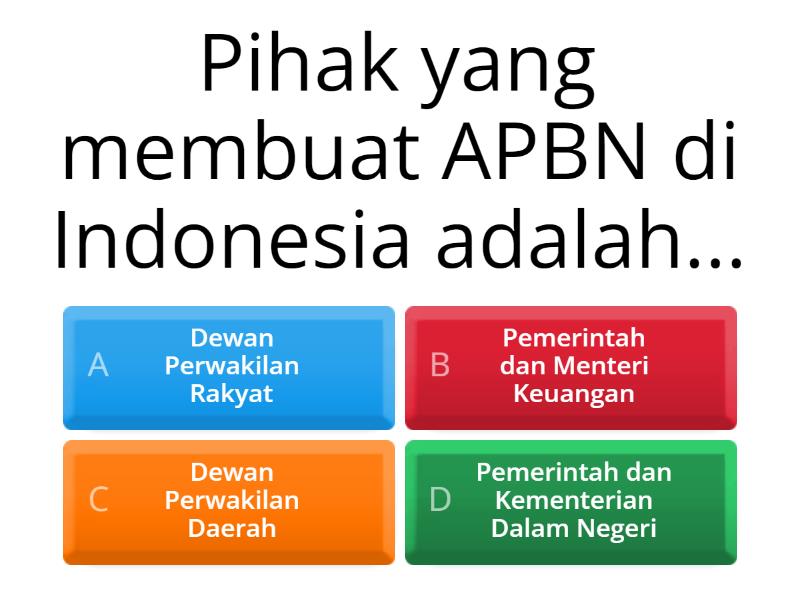 Pihak yang membuat APBN di Indonesia adalah...

A Dewan Perwakilan Rakyat

B Pemerintah dan Menteri Keuangan

C Dewan Perwakilan Daerah

D Pemerintah dan Kementerian Dalam Negeri